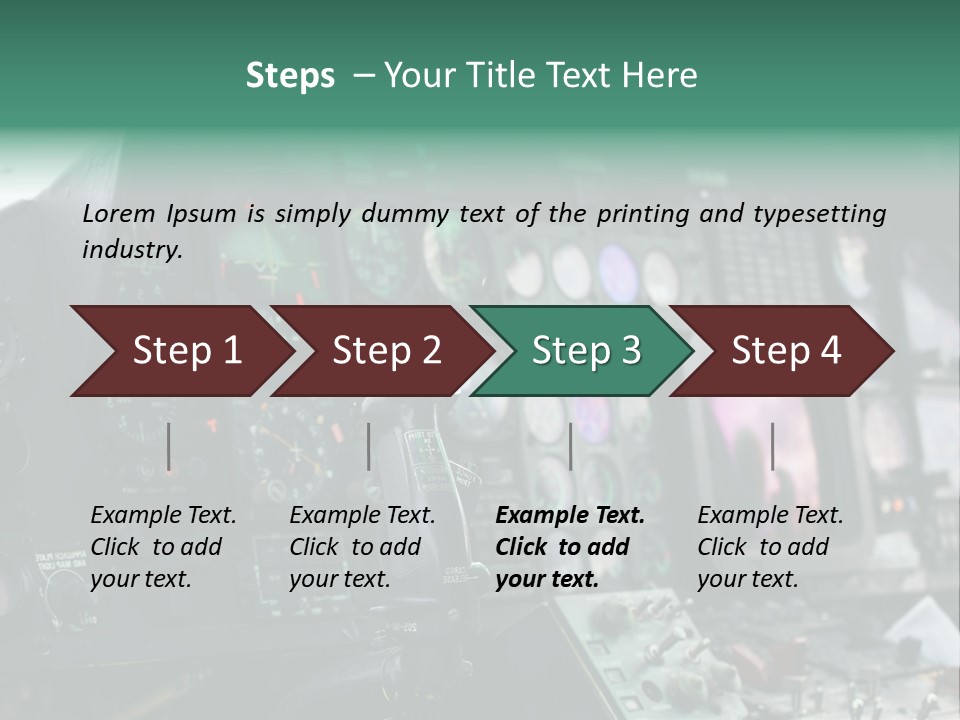 Steps – Your Title Text Here

Lorem Ipsum is simply dummy text of the printing and typesetting industry.

Step 1

Step 2

Step 3

Step 4

Example Text. Click to add your text.

Example Text. Click to add your text.

Example Text. Click to add your text.

Example Text. Click to add your text.